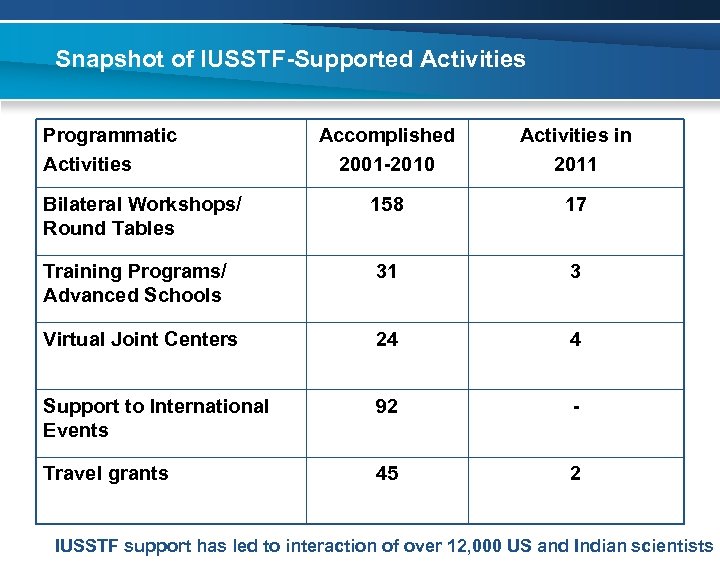 Snapshot of IUSSTF-Supported Activities

| Programmatic Activities | Accomplished 2001-2010 | Activities in 2011 |
|---|---|---|
| Bilateral Workshops/ Round Tables | 158 | 17 |
| Training Programs/ Advanced Schools | 31 | 3 |
| Virtual Joint Centers | 24 | 4 |
| Support to International Events | 92 | - |
| Travel grants | 45 | 2 |

IUSSTF support has led to interaction of over 12,000 US and Indian scientists